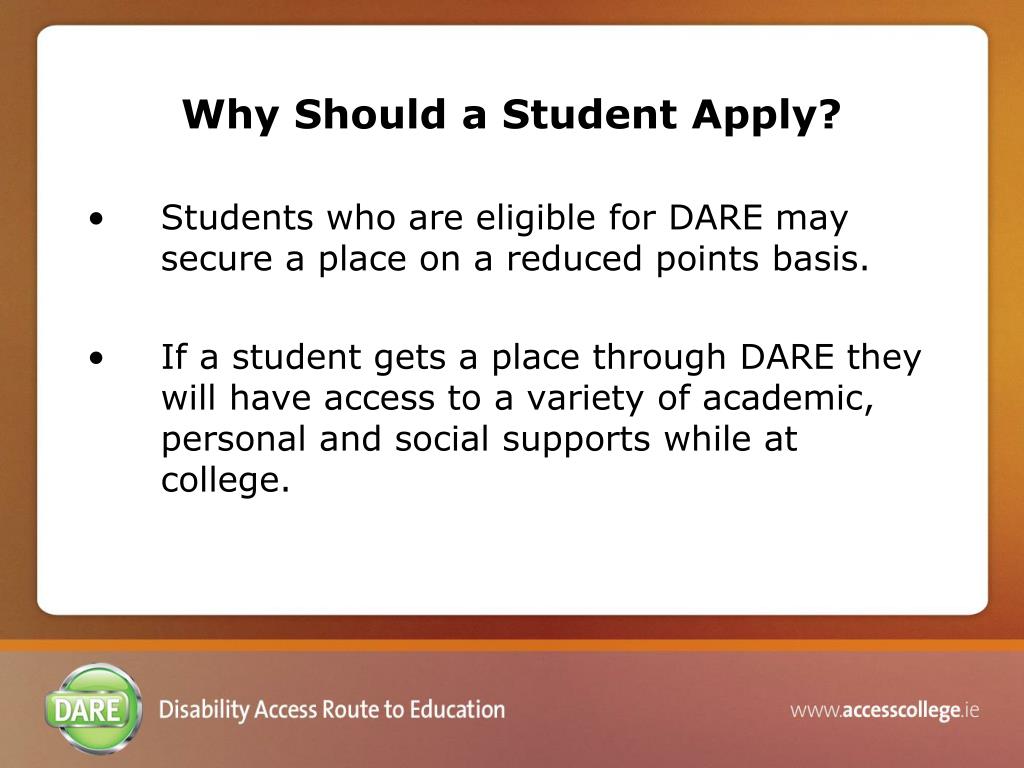 Why Should a Student Apply?

• Students who are eligible for DARE may secure a place on a reduced points basis.

• If a student gets a place through DARE they will have access to a variety of academic, personal and social supports while at college.

DARE

Disability Access Route to Education

www.accesscollege.ie